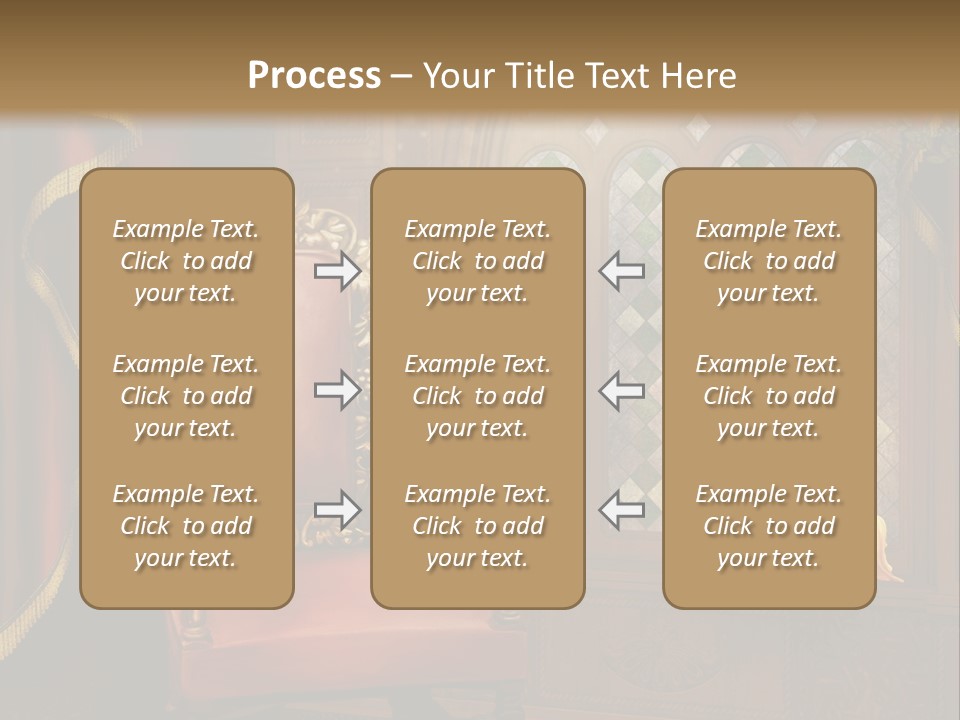 Process – Your Title Text Here

Example Text. Click to add your text.

Example Text. Click to add your text.

Example Text. Click to add your text.

Example Text. Click to add your text.

Example Text. Click to add your text.

Example Text. Click to add your text.

Example Text. Click to add your text.

Example Text. Click to add your text.

Example Text. Click to add your text.